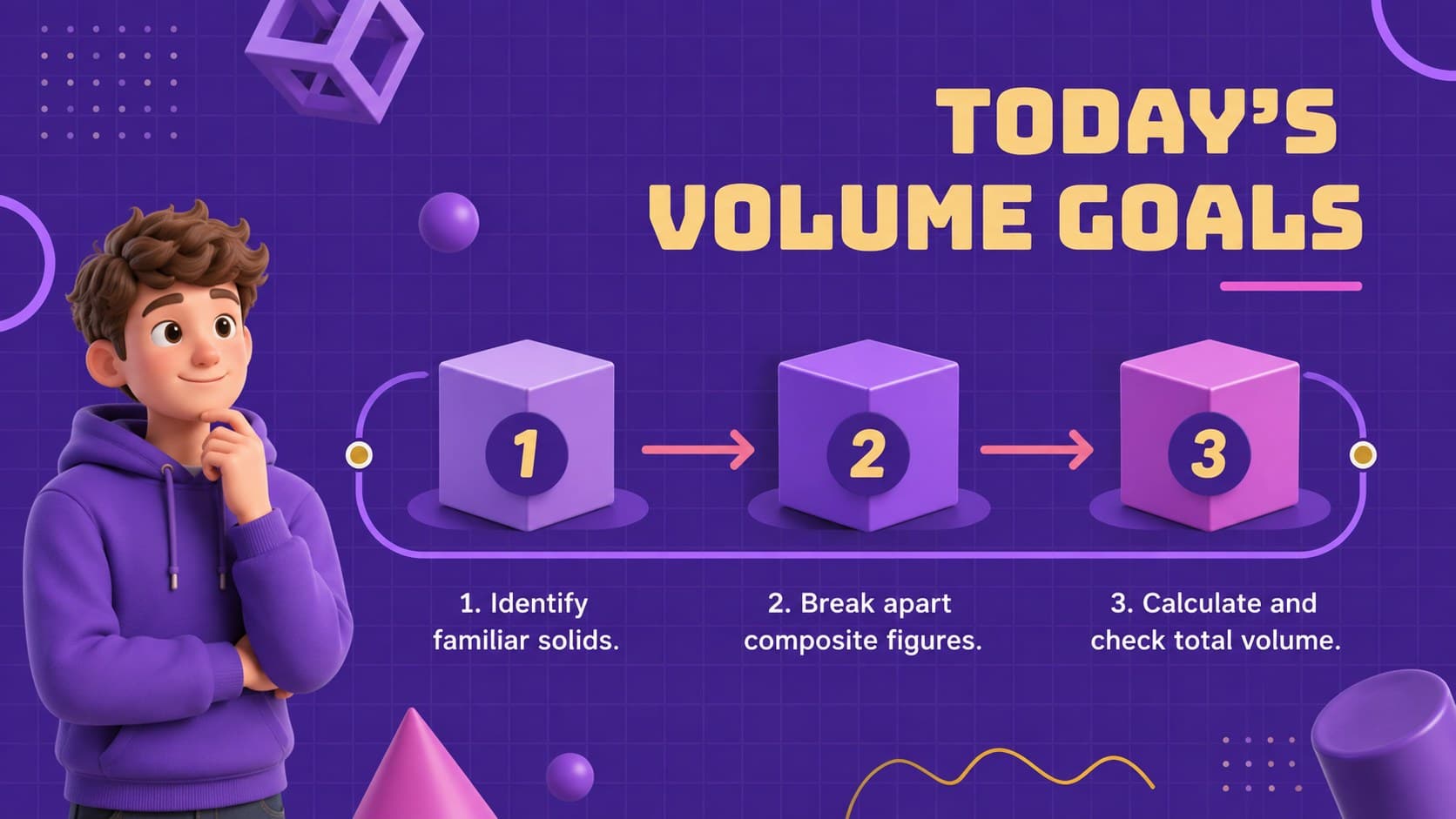 TODAY'S VOLUME GOALS

1

2

3

1. Identify familiar solids.

2. Break apart composite figures.

3. Calculate and check total volume.